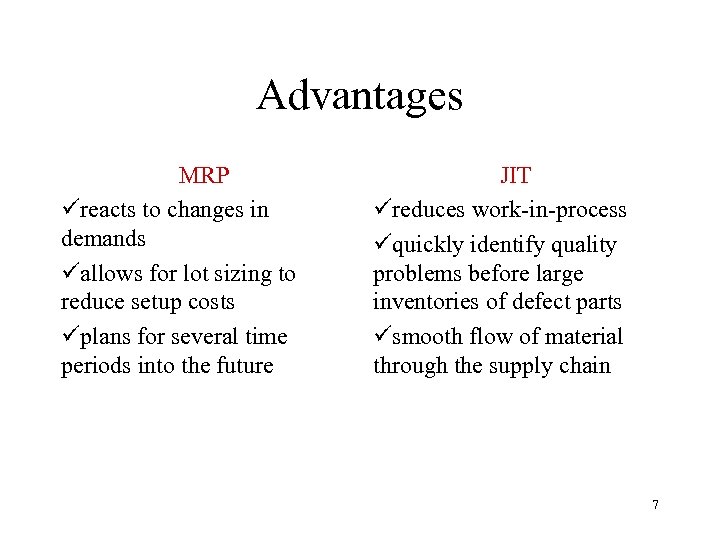 Advantages

MRP

✓reacts to changes in demands

✓allows for lot sizing to reduce setup costs

✓plans for several time periods into the future

JIT

✓reduces work-in-process

✓quickly identify quality problems before large inventories of defect parts

✓smooth flow of material through the supply chain

7